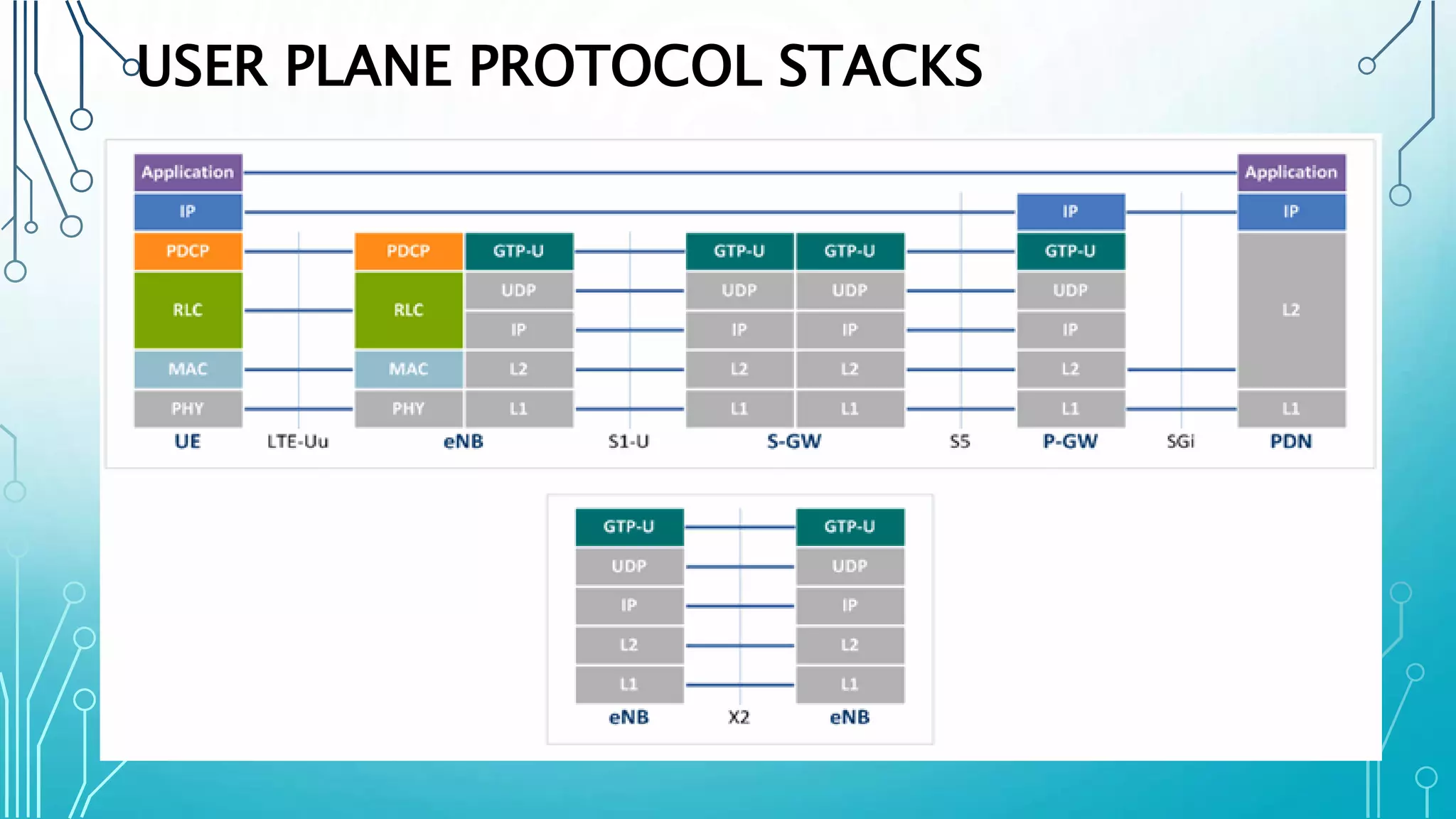 USER PLANE PROTOCOL STACKS

Application
IP
PDCP
RLC
MAC
PHY
UE

LTE-Uu

PDCP
RLC
MAC
PHY
GTP-U
UDP
IP
L2
L1
eNB

S1-U

GTP-U
UDP
IP
L2
L1
GTP-U
UDP
IP
L2
L1
S-GW

S5

IP
GTP-U
UDP
IP
L2
L1
P-GW

SGi

Application
IP
L2
L1
PDN

GTP-U
UDP
IP
L2
L1
eNB

X2

GTP-U
UDP
IP
L2
L1
eNB